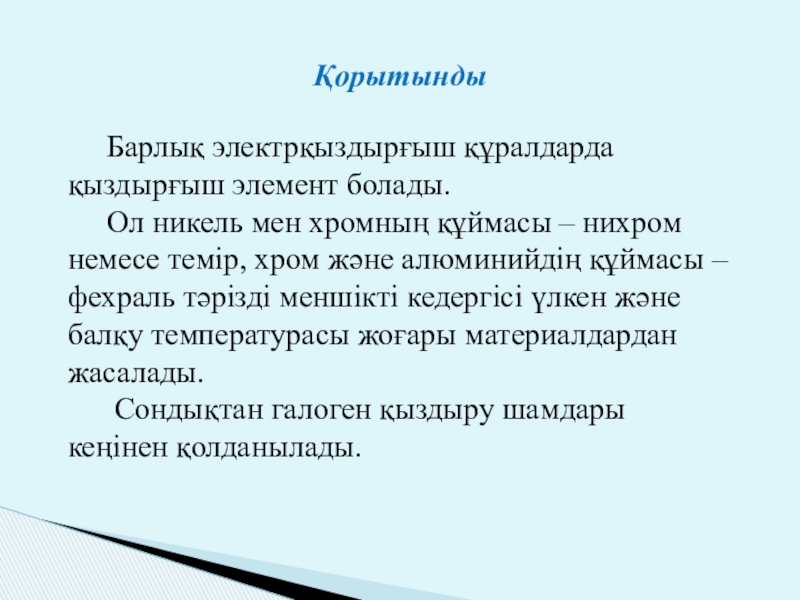 Қорытынды

Барлық электрқыздырғыш құралдарда қыздырғыш элемент болады.

Ол никель мен хромның құймасы – нихром немесе темір, хром және алюминийдің құймасы – фехраль тәрізді меншікті кедергісі үлкен және балқу температурасы жоғары материалдардан жасалады.

Сондықтан галоген қыздыру шамдары кеңінен қолданылады.